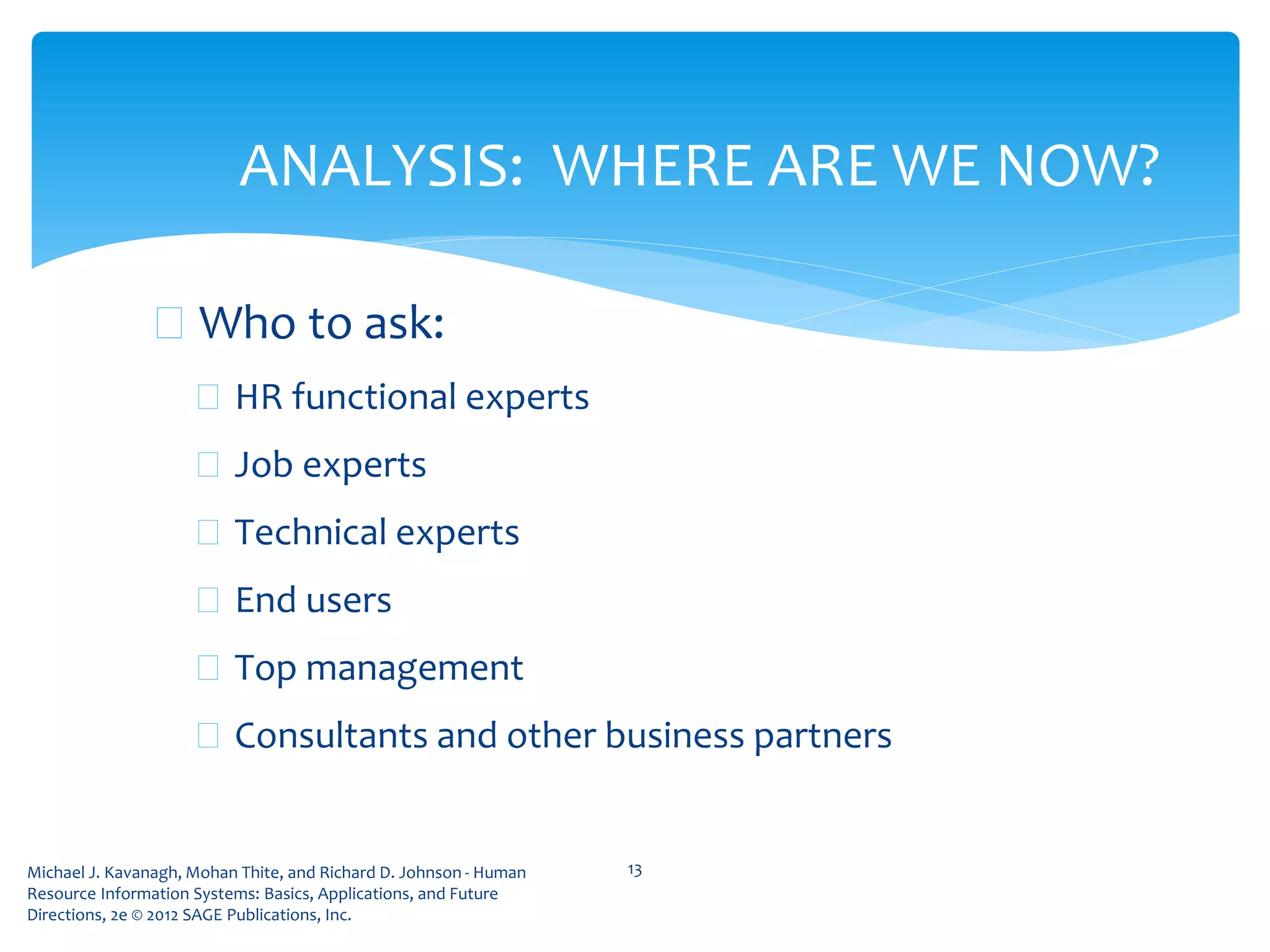 ANALYSIS: WHERE ARE WE NOW?

Who to ask:

HR functional experts

Job experts

Technical experts

End users

Top management

Consultants and other business partners

Michael J. Kavanagh, Mohan Thite, and Richard D. Johnson - Human Resource Information Systems: Basics, Applications, and Future Directions, 2e © 2012 SAGE Publications, Inc.

13